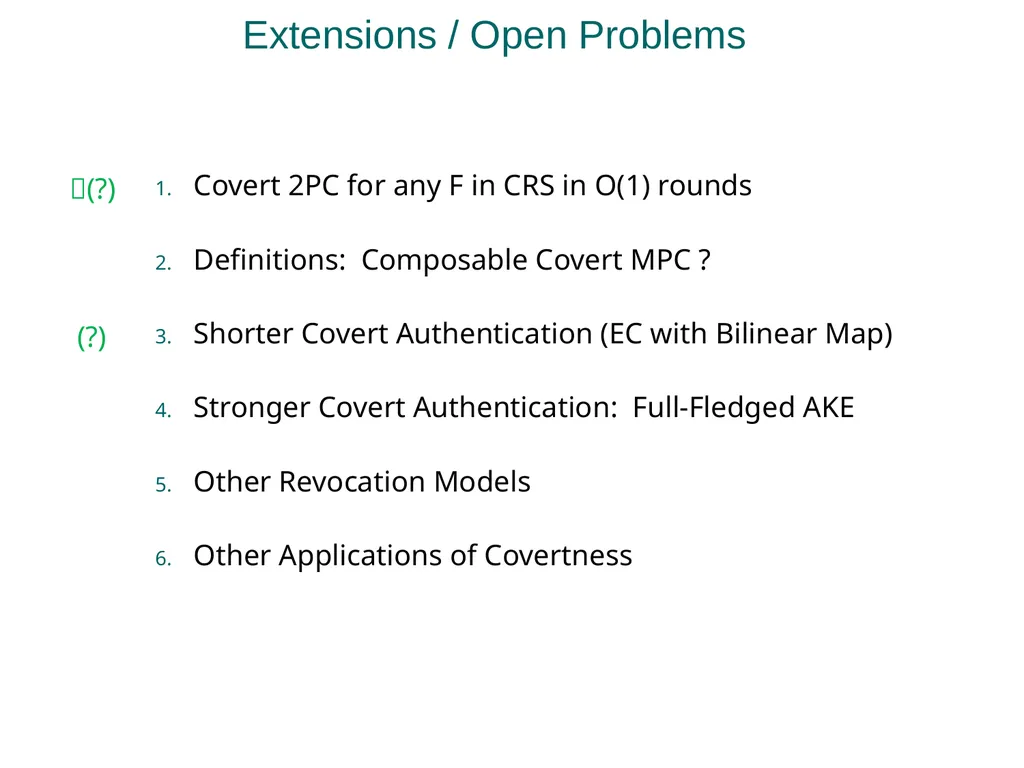 Extensions / Open Problems

(?)
1. Covert 2PC for any F in CRS in O(1) rounds

2. Definitions: Composable Covert MPC ?

(?)
3. Shorter Covert Authentication (EC with Bilinear Map)

4. Stronger Covert Authentication: Full-Fledged AKE

5. Other Revocation Models

6. Other Applications of Covertness